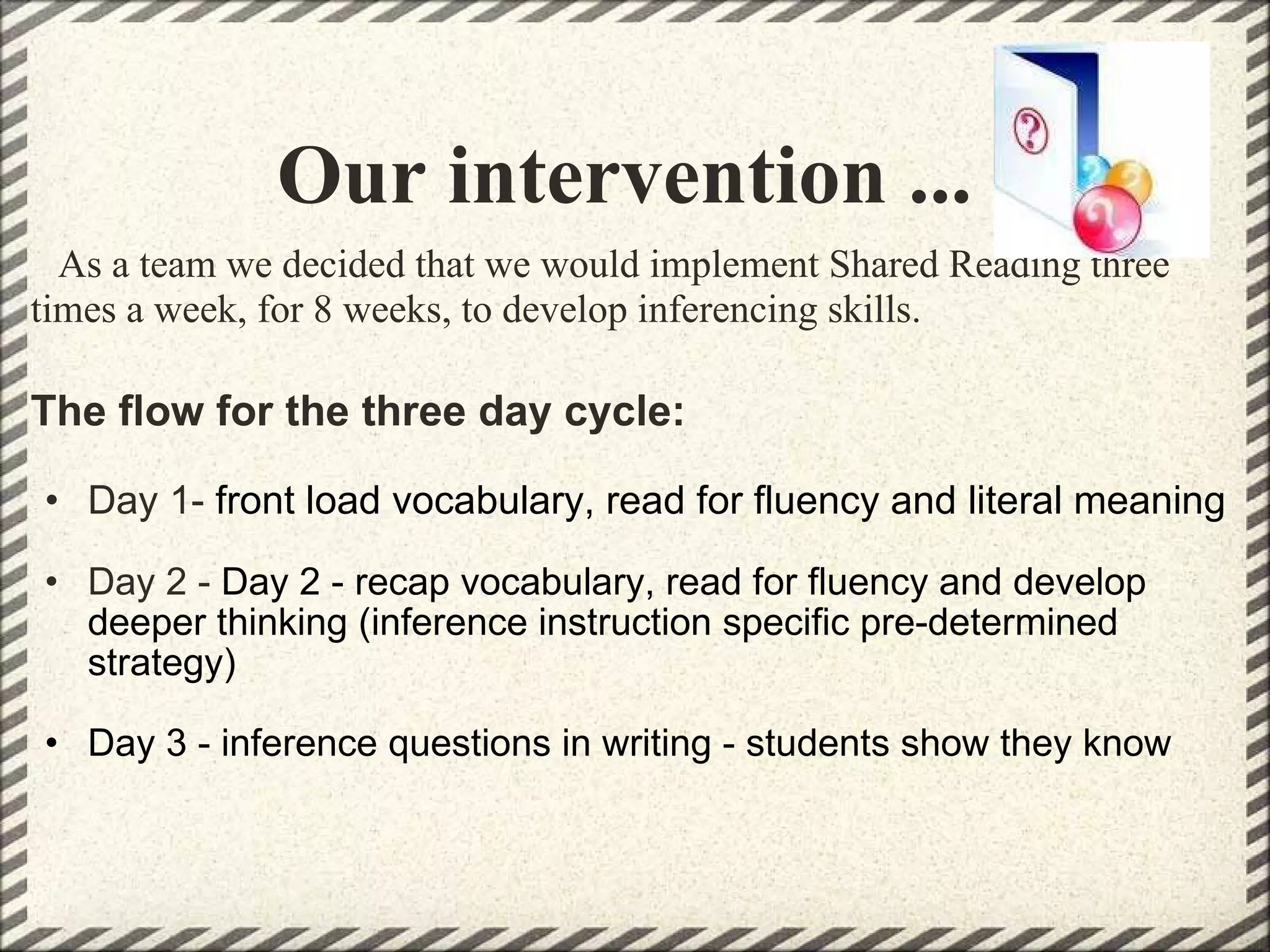 Our intervention ...

As a team we decided that we would implement Shared Reading three times a week, for 8 weeks, to develop inferencing skills.

The flow for the three day cycle:

• Day 1- front load vocabulary, read for fluency and literal meaning

• Day 2 - Day 2 - recap vocabulary, read for fluency and develop deeper thinking (inference instruction specific pre-determined strategy)

• Day 3 - inference questions in writing - students show they know